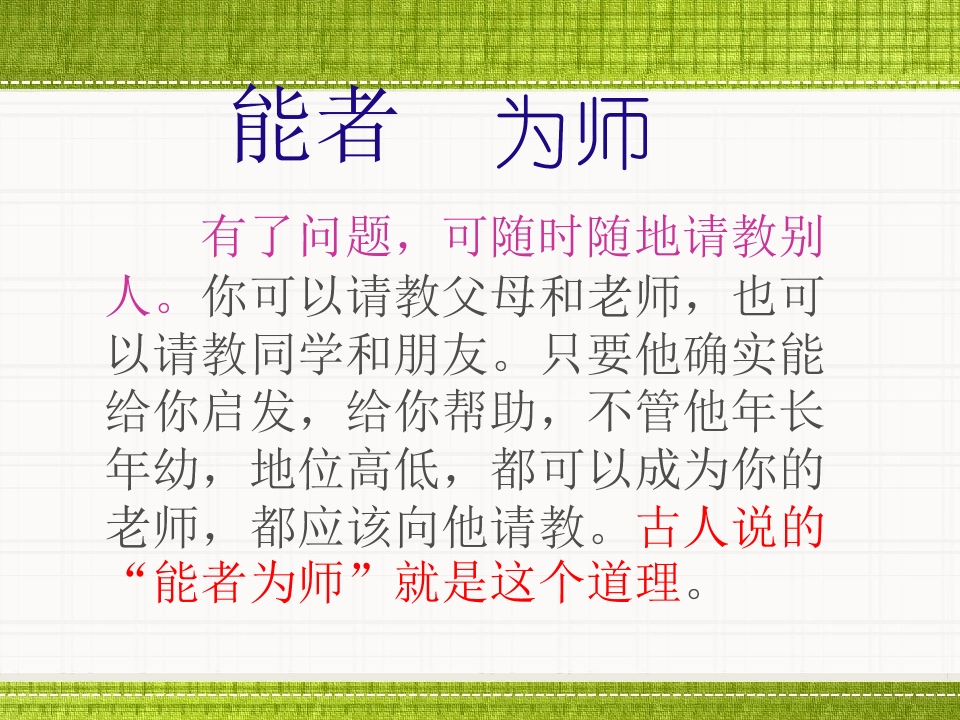 能者　为师

有了问题，可随时随地请教别人。你可以请教父母和老师，也可以请教同学和朋友。只要他确实能给你启发，给你帮助，不管他年长年幼，地位高低，都可以成为你的老师，都应该向他请教。古人说的“能者为师”就是这个道理。